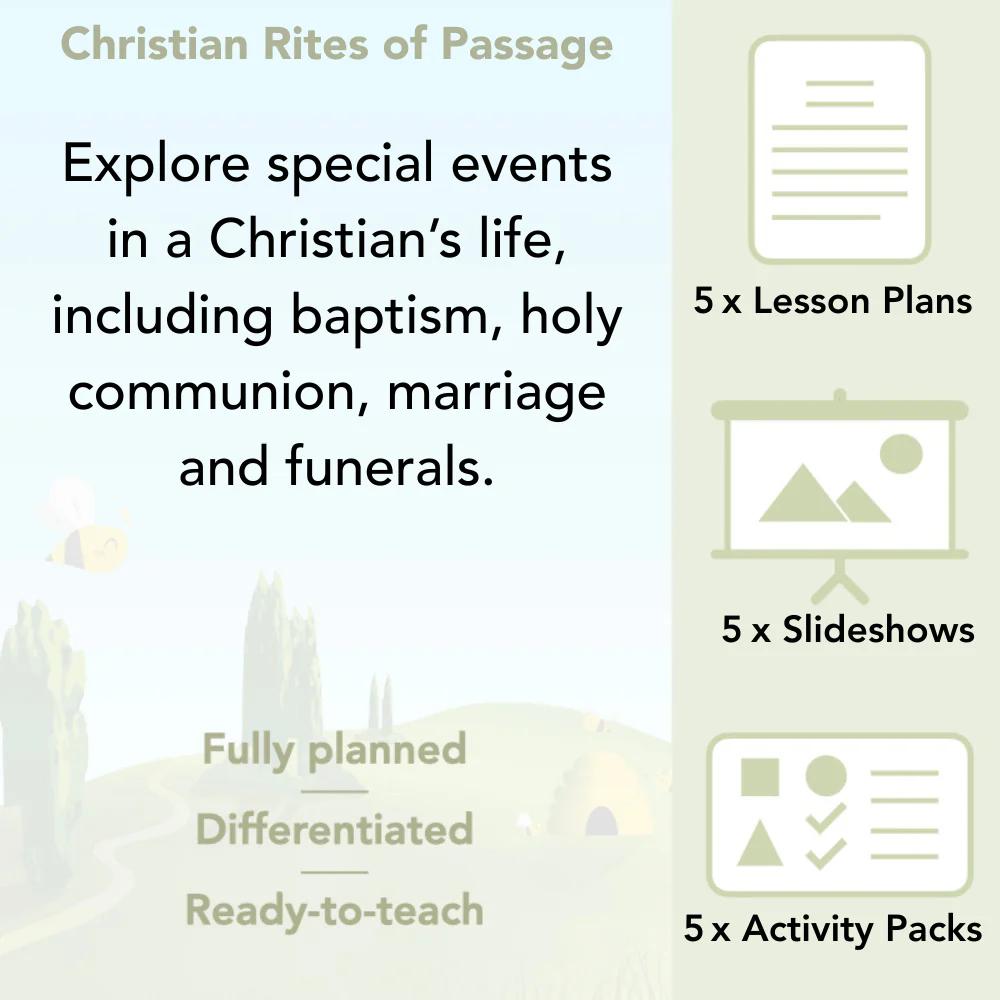 Christian Rites of Passage

Explore special events in a Christian's life, including baptism, holy communion, marriage and funerals.

Fully planned

Differentiated

Ready-to-teach

5 x Lesson Plans

5 x Slideshows

5 x Activity Packs